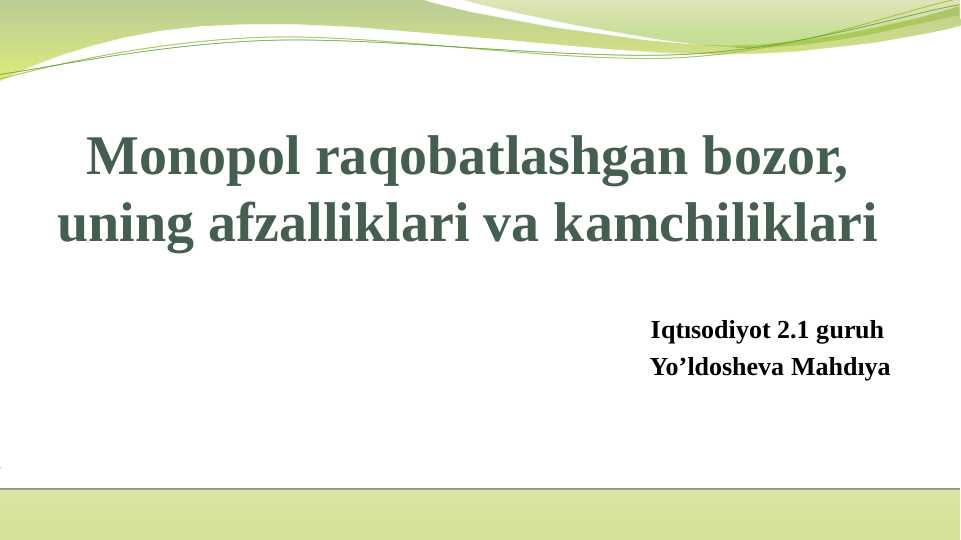 Monopol raqobatlashgan bozor, uning afzalliklari va kamchiliklari

Iqtısodiyot 2.1 guruh
Yo’ldosheva Mahdıya